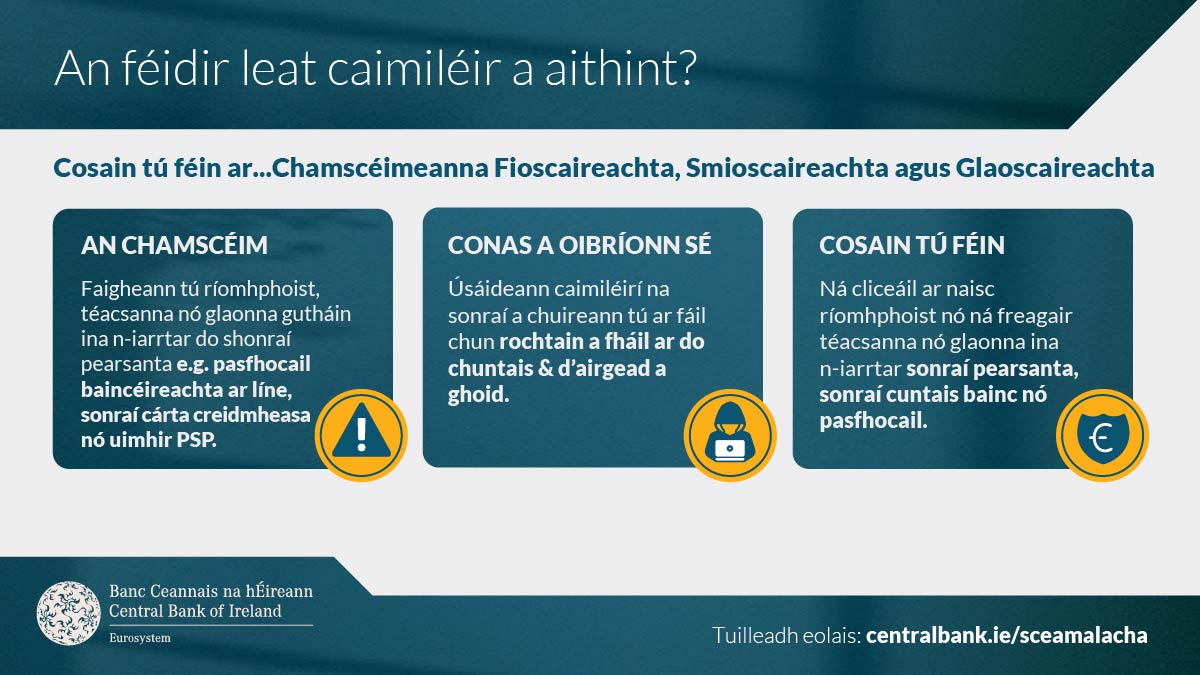 An féidir leat caimiléir a aithint?

Cosain tú féin ar...Chamscéimeanna Fioscaireachta, Smioscaireachta agus Glaoscaireachta

AN CHAMSCÉIM

Faigheann tú ríomhphoist, téacsanna nó glaonna gutháin ina n-iarrtar do shonraí pearsanta e.g. pasfhocail baincéireachta ar líne, sonraí cárta creidmheasa nó uimhir PSP.

CONAS A OIBRÍONN SÉ

Úsáideann caimiléirí na sonraí a chuireann tú ar fáil chun rochtain a fháil ar do chuntais & d'airgead a ghoid.

COSAIN TÚ FÉIN

Ná cliceáil ar naisc ríomhphoist nó ná freagair téacsanna nó glaonna ina n-iarrtar sonraí pearsanta, sonraí cuntais bainc nó pasfhocail.

Banc Ceannais na hÉireann
Central Bank of Ireland
Eurosystem

Tuilleadh eolais: centralbank.ie/sceamalacha